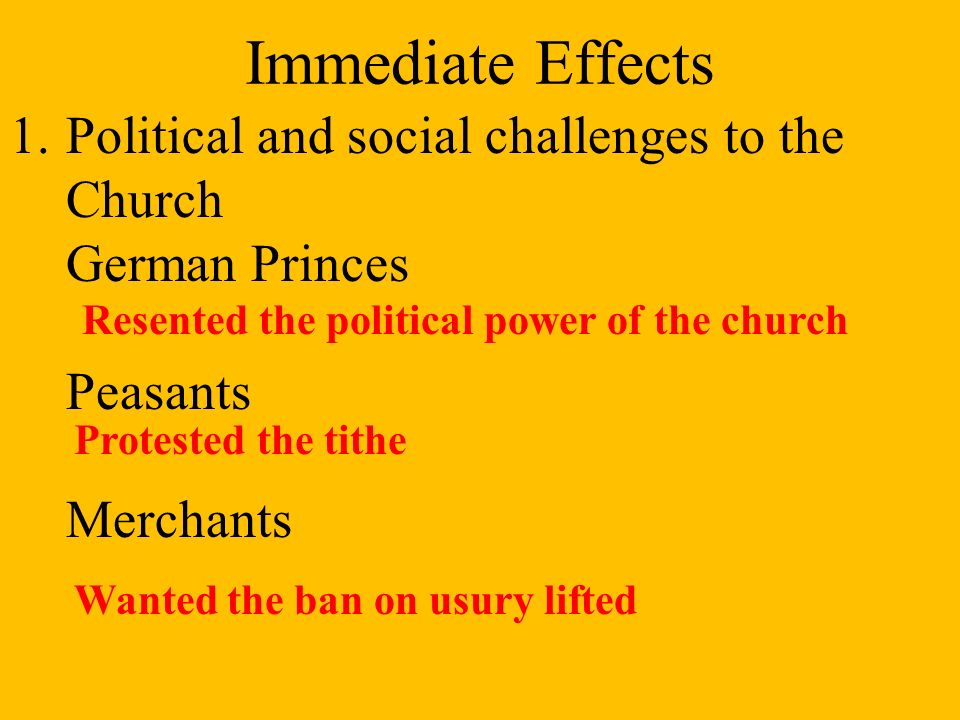 Immediate Effects

1. Political and social challenges to the Church

German Princes

Resented the political power of the church

Peasants

Protested the tithe

Merchants

Wanted the ban on usury lifted